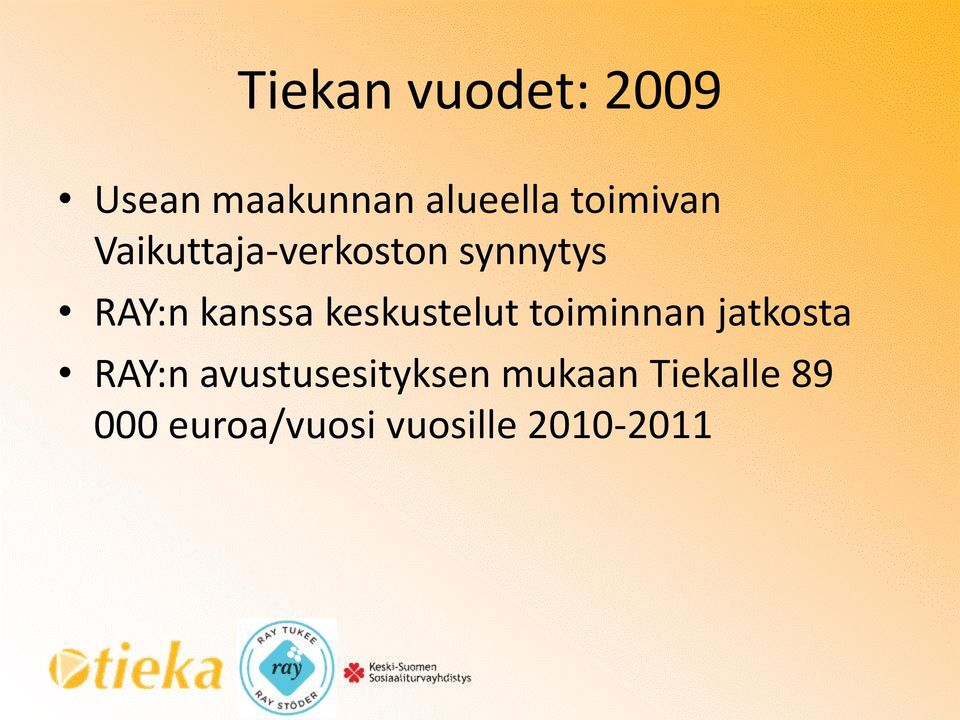 Tiekan vuodet: 2009

• Usean maakunnan alueella toimivan Vaikuttaja-verkoston synnytys
• RAY:n kanssa keskustelut toiminnan jatkosta
• RAY:n avustusesityksen mukaan Tiekalle 89 000 euroa/vuosi vuosille 2010-2011

tieka

RAY TUKEE
ray
RAY STÖDER

Keski-Suomen Sosiaaliturvayhdistys